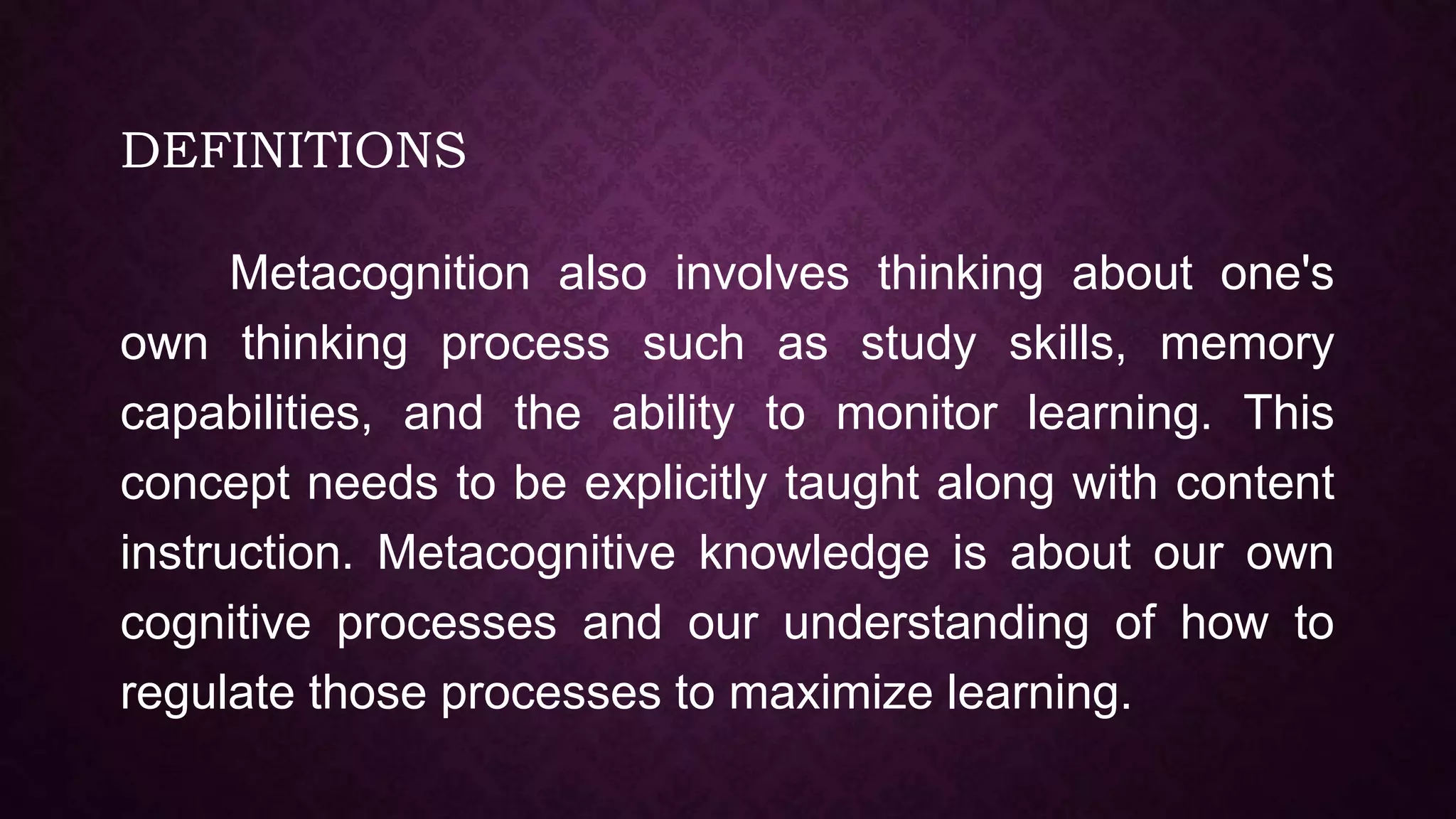 DEFINITIONS

Metacognition also involves thinking about one's own thinking process such as study skills, memory capabilities, and the ability to monitor learning. This concept needs to be explicitly taught along with content instruction. Metacognitive knowledge is about our own cognitive processes and our understanding of how to regulate those processes to maximize learning.